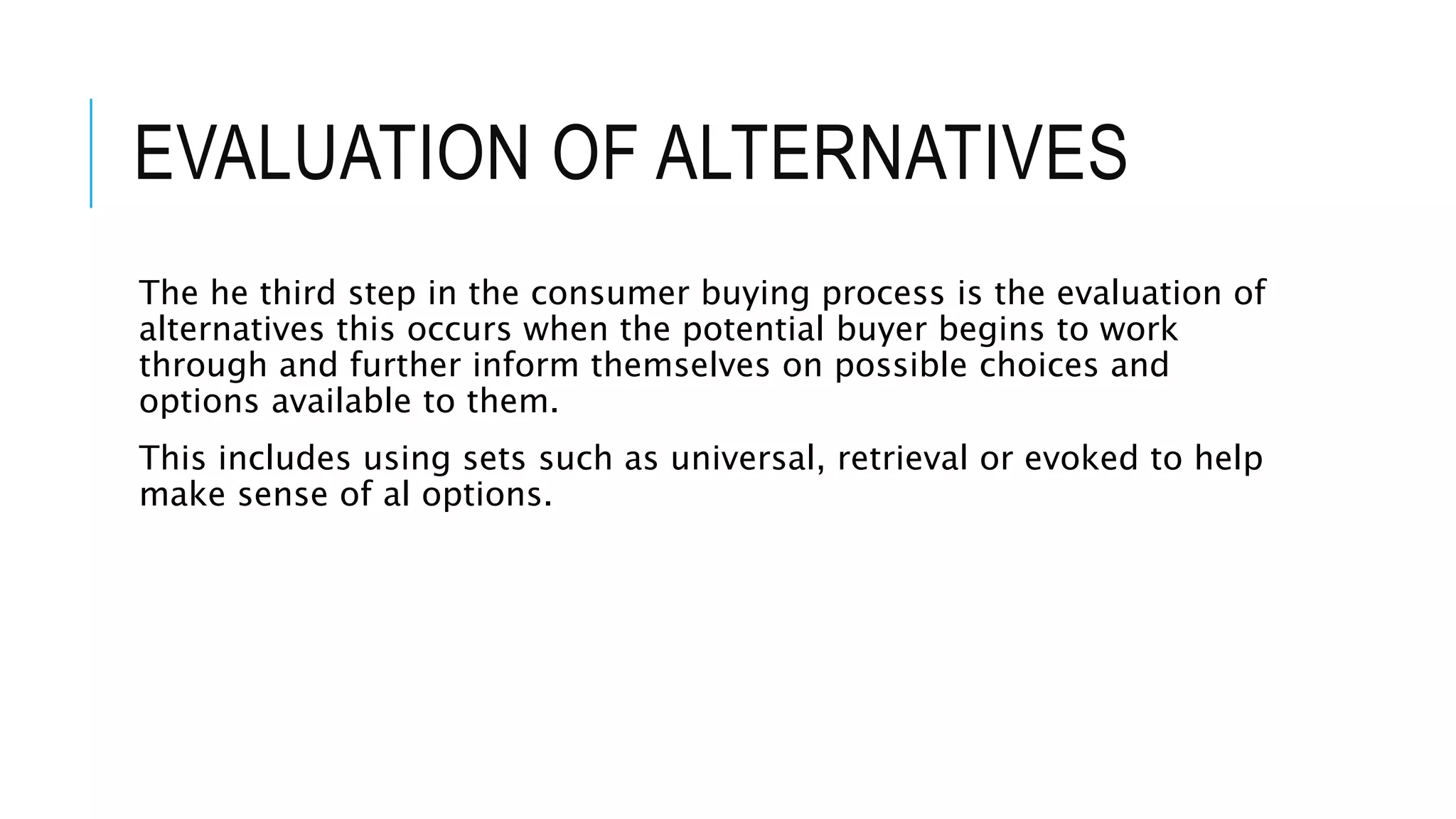 EVALUATION OF ALTERNATIVES

The he third step in the consumer buying process is the evaluation of alternatives this occurs when the potential buyer begins to work through and further inform themselves on possible choices and options available to them.

This includes using sets such as universal, retrieval or evoked to help make sense of al options.